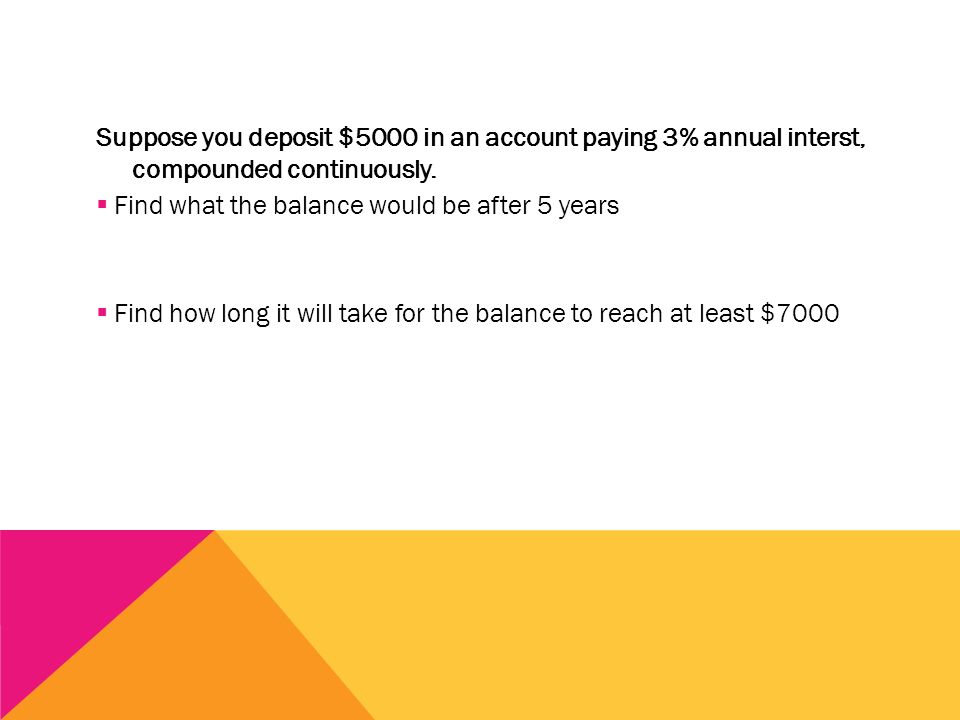 Suppose you deposit \$5000 in an account paying 3% annual interst, compounded continuously.

▪ Find what the balance would be after 5 years

▪ Find how long it will take for the balance to reach at least \$7000